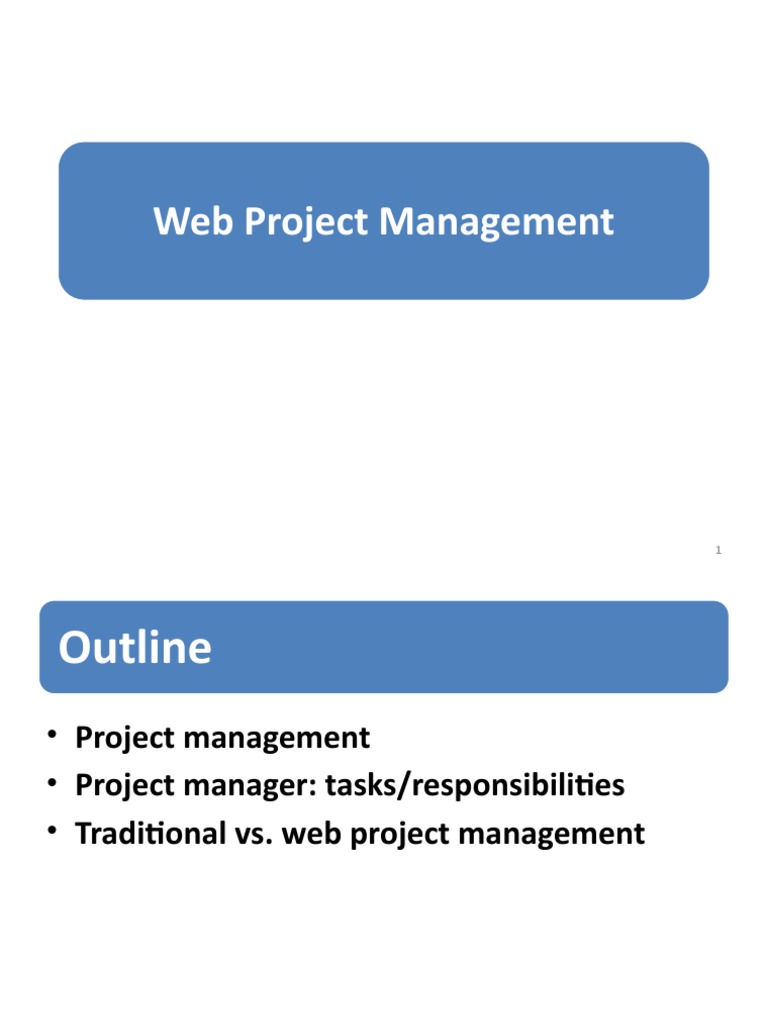 Web Project Management

1

Outline

• Project management
• Project manager: tasks/responsibilities
• Traditional vs. web project management